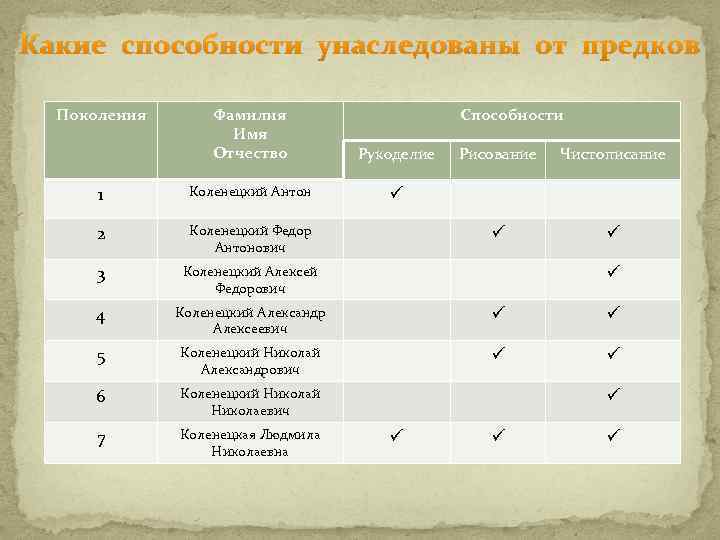 Какие способности унаследованы от предков

| Поколения | Фамилия Имя Отчество | Способности | | |
|---|---|---|---|---|
| | | Рукоделие | Рисование | Чистописание |
| 1 | Коленецкий Антон | ✓ | | |
| 2 | Коленецкий Федор Антонович | | ✓ | ✓ |
| 3 | Коленецкий Алексей Федорович | | | ✓ |
| 4 | Коленецкий Александр Алексеевич | | ✓ | ✓ |
| 5 | Коленецкий Николай Александрович | | ✓ | ✓ |
| 6 | Коленецкий Николай Николаевич | | | ✓ |
| 7 | Коленецкая Людмила Николаевна | ✓ | ✓ | ✓ |